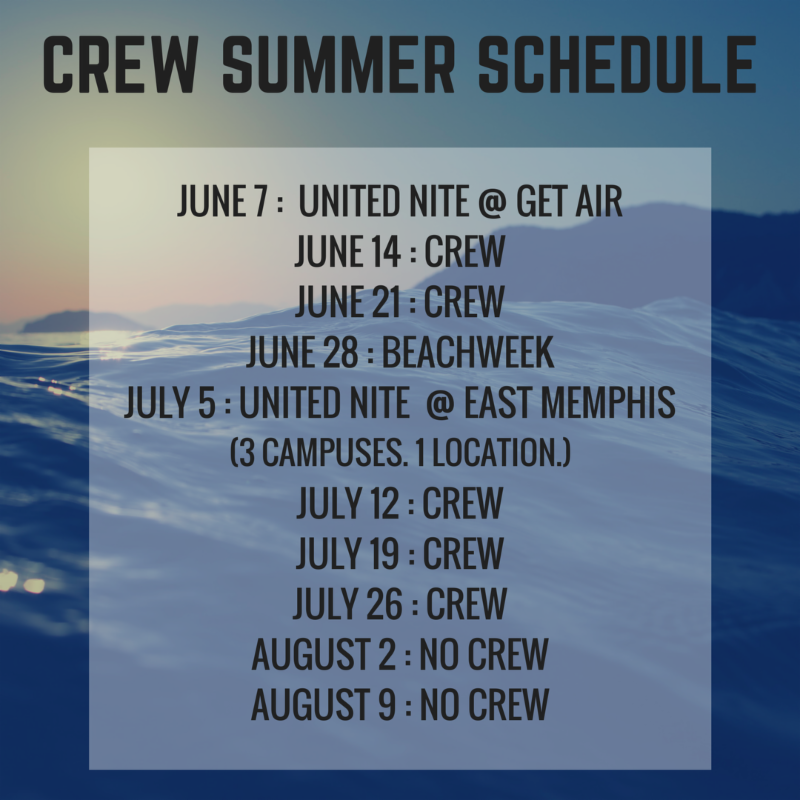 CREW SUMMER SCHEDULE

JUNE 7 : UNITED NITE @ GET AIR
JUNE 14 : CREW
JUNE 21 : CREW
JUNE 28 : BEACHWEEK
JULY 5 : UNITED NITE @ EAST MEMPHIS
(3 CAMPUSES. 1 LOCATION.)
JULY 12 : CREW
JULY 19 : CREW
JULY 26 : CREW
AUGUST 2 : NO CREW
AUGUST 9 : NO CREW